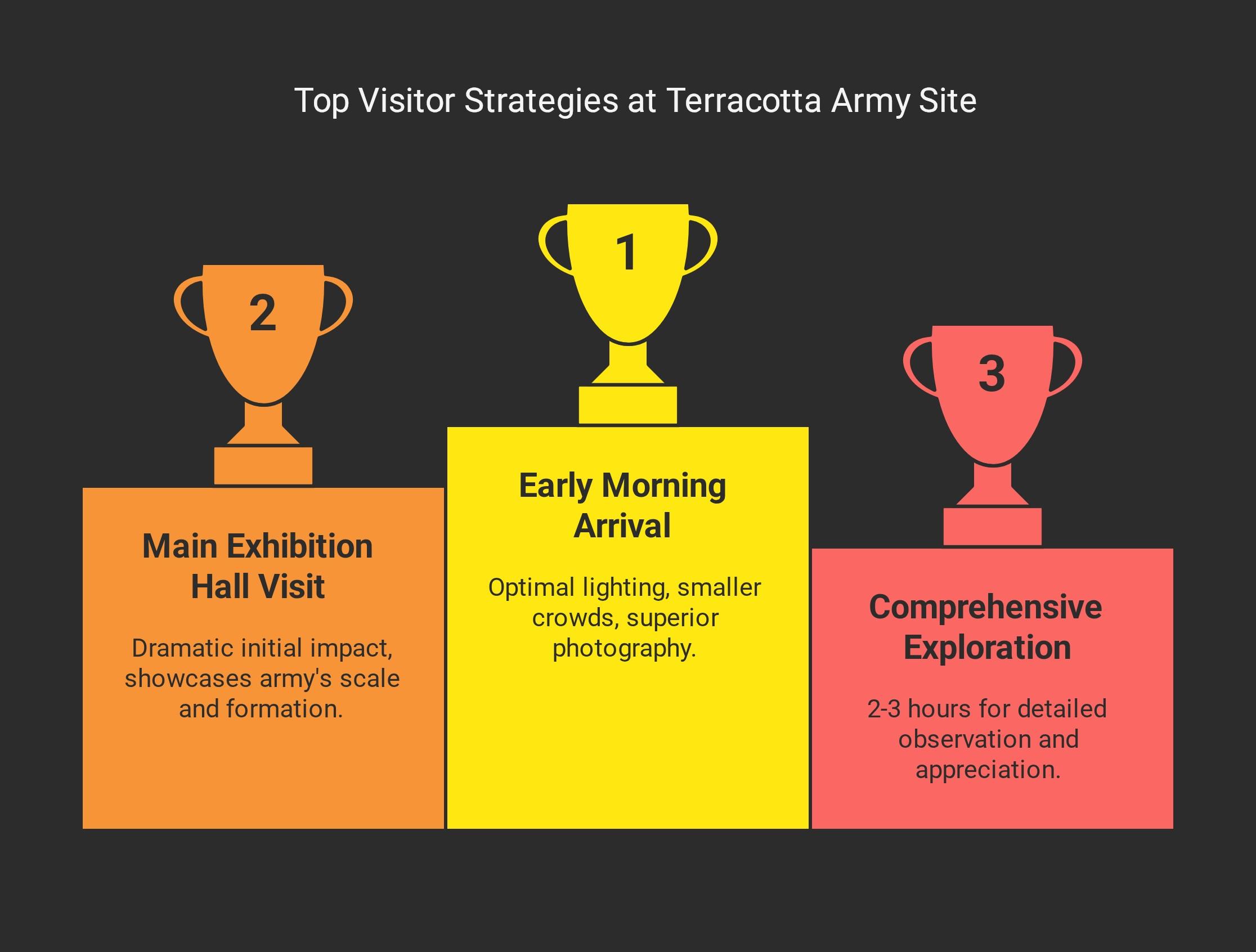 Top Visitor Strategies at Terracotta Army Site

2

Main Exhibition Hall Visit

Dramatic initial impact, showcases army's scale and formation.

1

Early Morning Arrival

Optimal lighting, smaller crowds, superior photography.

3

Comprehensive Exploration

2-3 hours for detailed observation and appreciation.